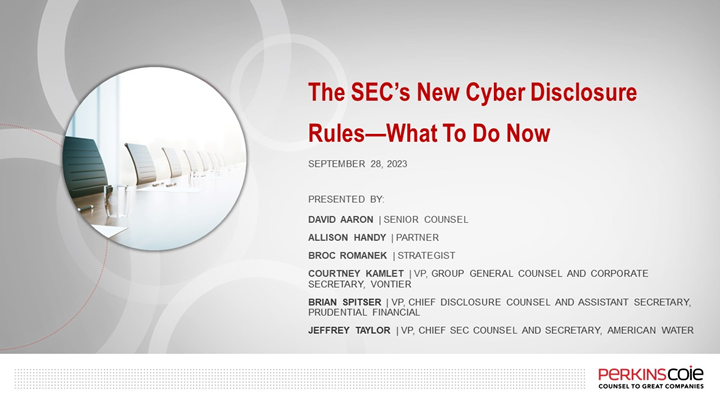 The SEC's New Cyber Disclosure Rules—What To Do Now

SEPTEMBER 28, 2023

PRESENTED BY:

DAVID AARON | SENIOR COUNSEL

ALLISON HANDY | PARTNER

BROC ROMANEK | STRATEGIST

COURTNEY KAMLET | VP, GROUP GENERAL COUNSEL AND CORPORATE SECRETARY, VONTIER

BRIAN SPITSER | VP, CHIEF DISCLOSURE COUNSEL AND ASSISTANT SECRETARY, PRUDENTIAL FINANCIAL

JEFFREY TAYLOR | VP, CHIEF SEC COUNSEL AND SECRETARY, AMERICAN WATER

PERKINSCOIE
COUNSEL TO GREAT COMPANIES